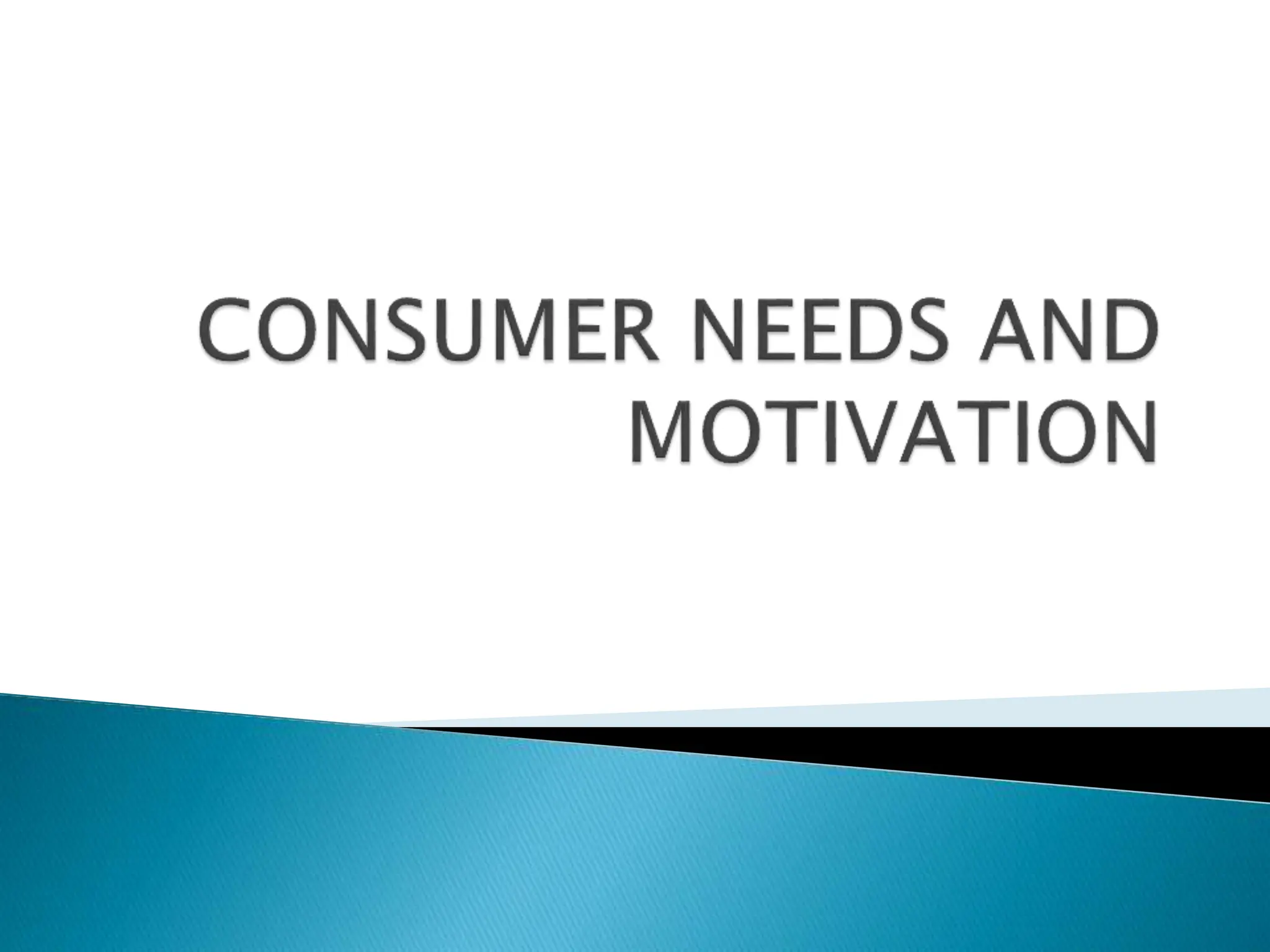 CONSUMER NEEDS AND MOTIVATION